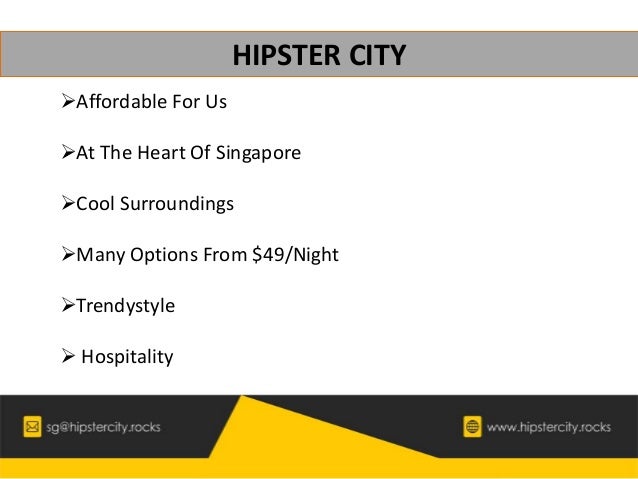 HIPSTER CITY

➢Affordable For Us

➢At The Heart Of Singapore

➢Cool Surroundings

➢Many Options From \$49/Night

➢Trendystyle

➢ Hospitality

sg@hipstercity.rocks

www.hipstercity.rocks